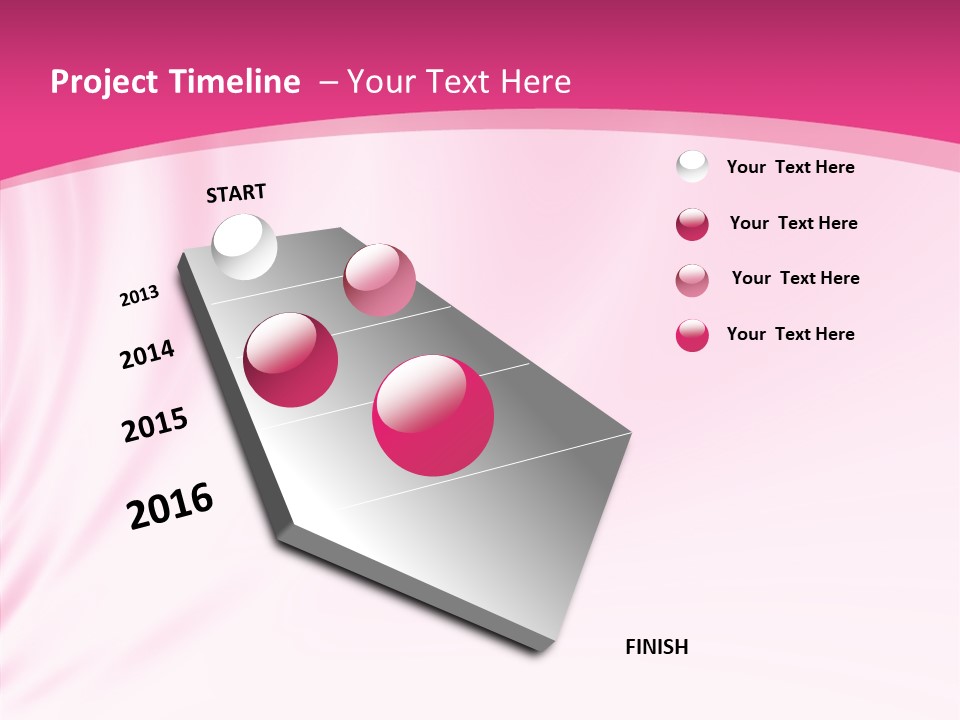 Project Timeline – Your Text Here

START

2013

2014

2015

2016

FINISH

Your Text Here

Your Text Here

Your Text Here

Your Text Here